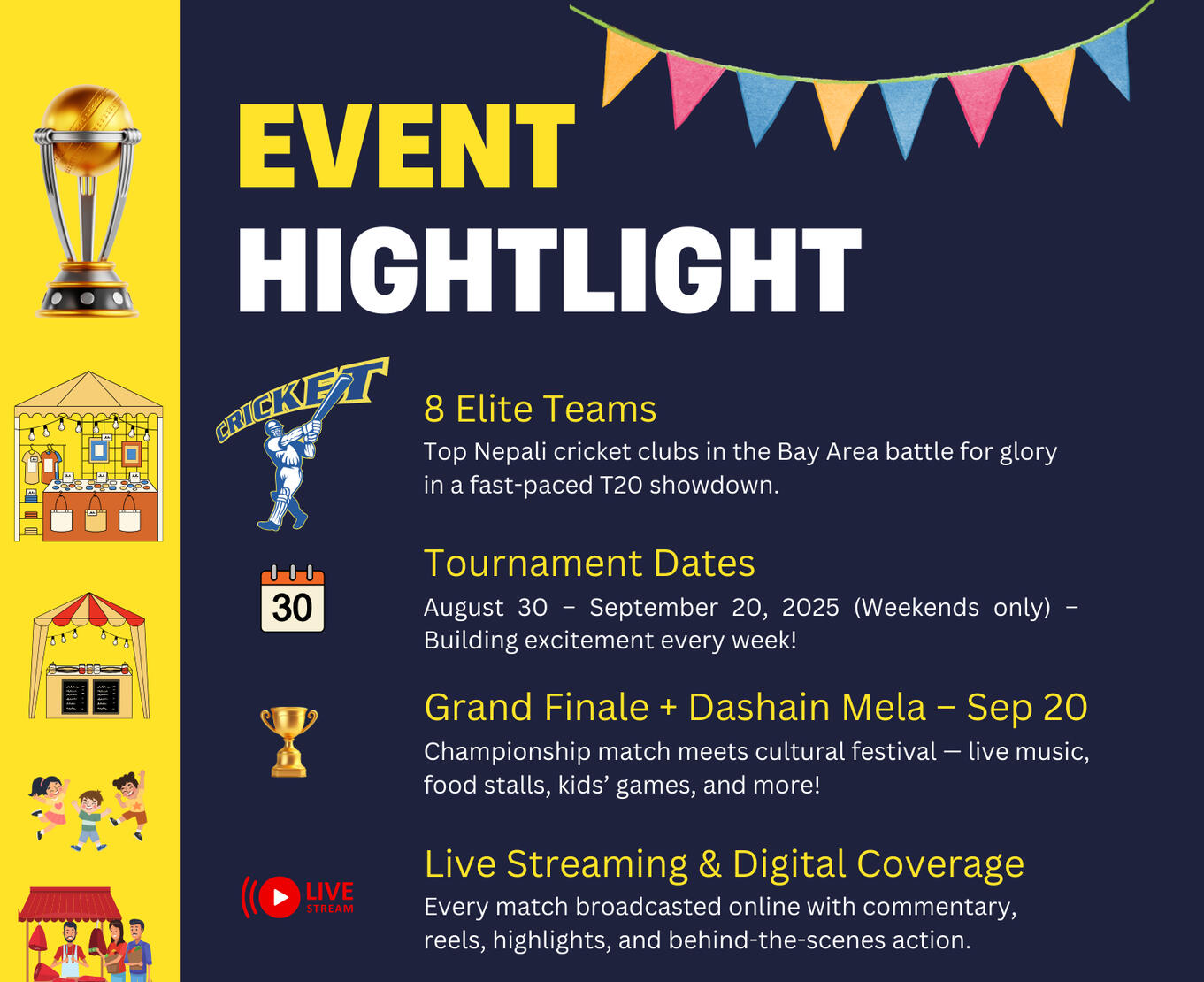 EVENT
HIGHTLIGHT

CRICKET

8 Elite Teams
Top Nepali cricket clubs in the Bay Area battle for glory in a fast-paced T20 showdown.

30

Tournament Dates
August 30 – September 20, 2025 (Weekends only) – Building excitement every week!

Grand Finale + Dashain Mela – Sep 20
Championship match meets cultural festival — live music, food stalls, kids' games, and more!

LIVE STREAM

Live Streaming & Digital Coverage
Every match broadcasted online with commentary, reels, highlights, and behind-the-scenes action.